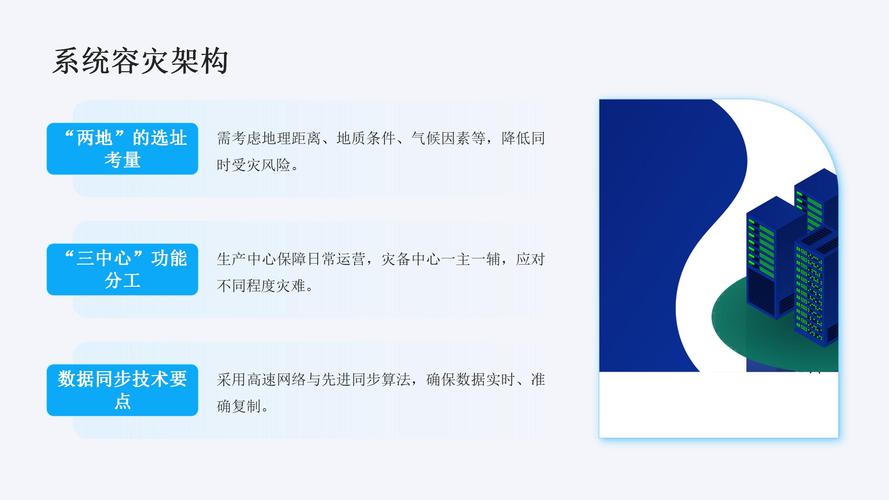 系统容灾架构

“两地”的选址考量

需考虑地理距离、地质条件、气候因素等，降低同时受灾风险。

“三中心”功能分工

生产中心保障日常运营，灾备中心一主一辅，应对不同程度灾难。

数据同步技术要点

采用高速网络与先进同步算法，确保数据实时、准确复制。